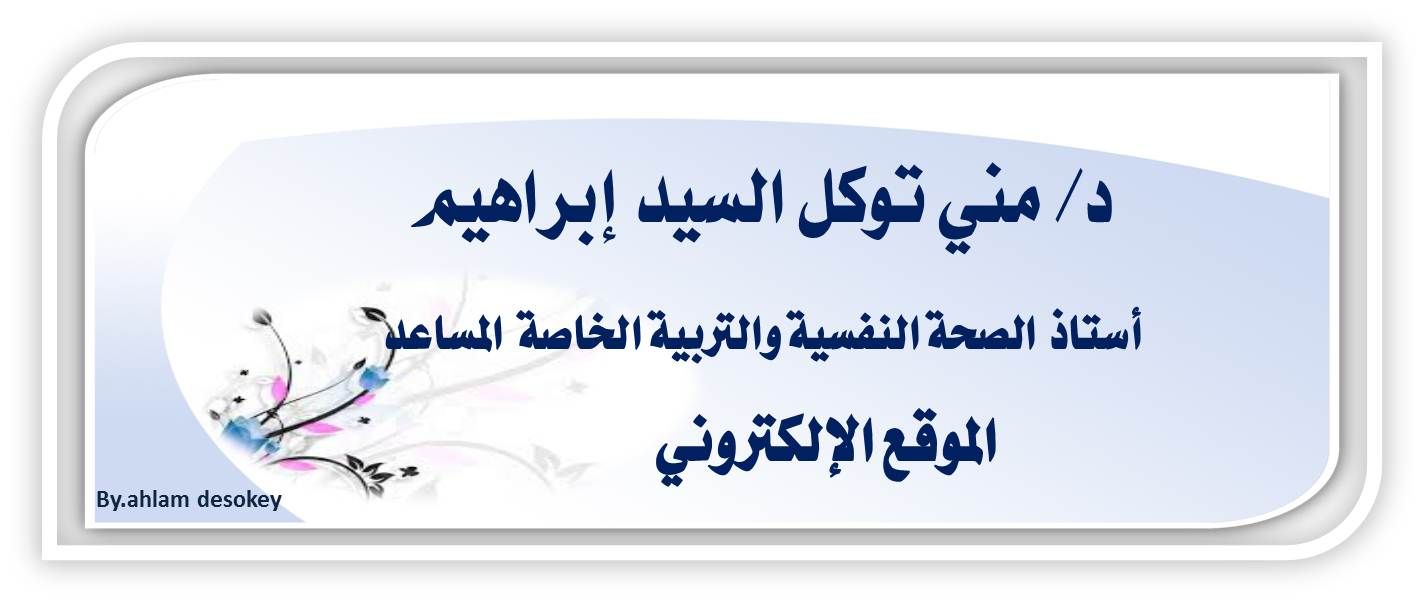 د/ مني توكل السيد إبراهيم

أستاذ الصحة النفسية والتربية الخاصة المساعد

الموقع الإلكتروني

By.ahlam desokey